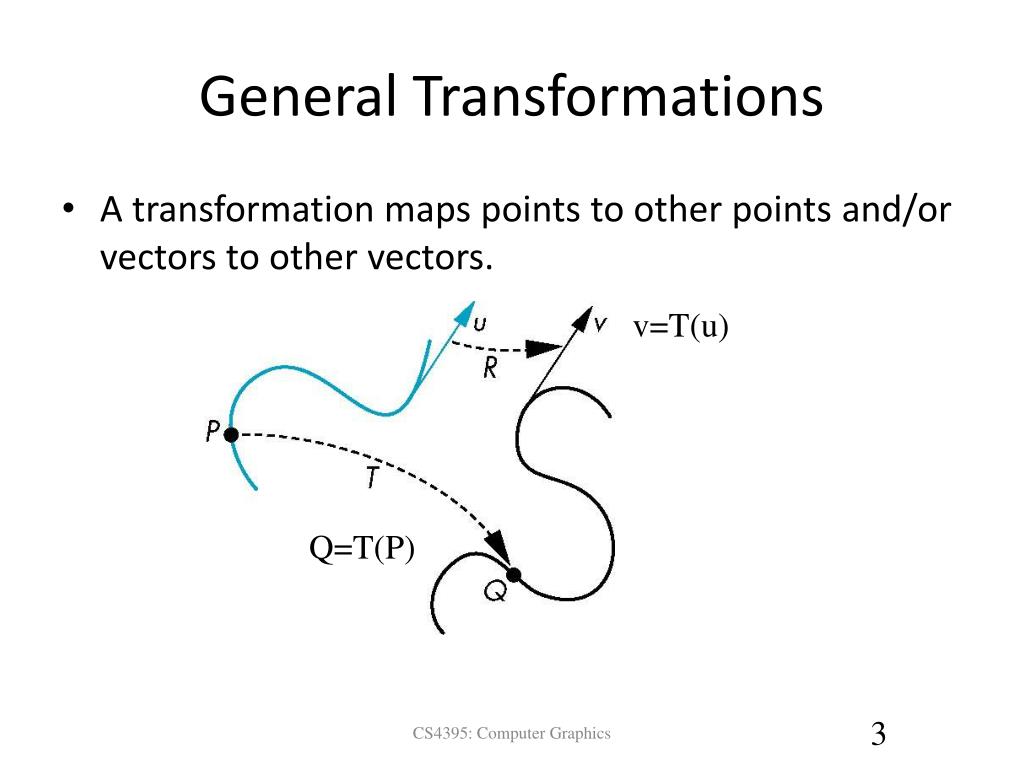 General Transformations

• A transformation maps points to other points and/or vectors to other vectors.

u

v

v=T(u)

R

P

T

Q=T(P)

Q

CS4395: Computer Graphics

3